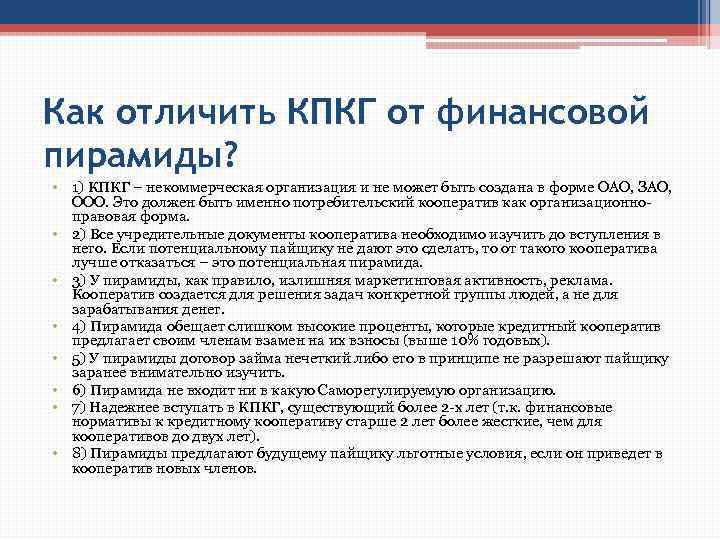 Как отличить КПКГ от финансовой пирамиды?

• 1) КПКГ – некоммерческая организация и не может быть создана в форме ОАО, ЗАО, ООО. Это должен быть именно потребительский кооператив как организационно-правовая форма.
• 2) Все учредительные документы кооператива необходимо изучить до вступления в него. Если потенциальному пайщику не дают это сделать, то от такого кооператива лучше отказаться – это потенциальная пирамида.
• 3) У пирамиды, как правило, излишняя маркетинговая активность, реклама. Кооператив создается для решения задач конкретной группы людей, а не для зарабатывания денег.
• 4) Пирамида обещает слишком высокие проценты, которые кредитный кооператив предлагает своим членам взамен на их взносы (выше 10% годовых).
• 5) У пирамиды договор займа нечеткий либо его в принципе не разрешают пайщику заранее внимательно изучить.
• 6) Пирамида не входит ни в какую Саморегулируемую организацию.
• 7) Надежнее вступать в КПКГ, существующий более 2-х лет (т.к. финансовые нормативы к кредитному кооперативу старше 2 лет более жесткие, чем для кооперативов до двух лет).
• 8) Пирамиды предлагают будущему пайщику льготные условия, если он приведет в кооператив новых членов.